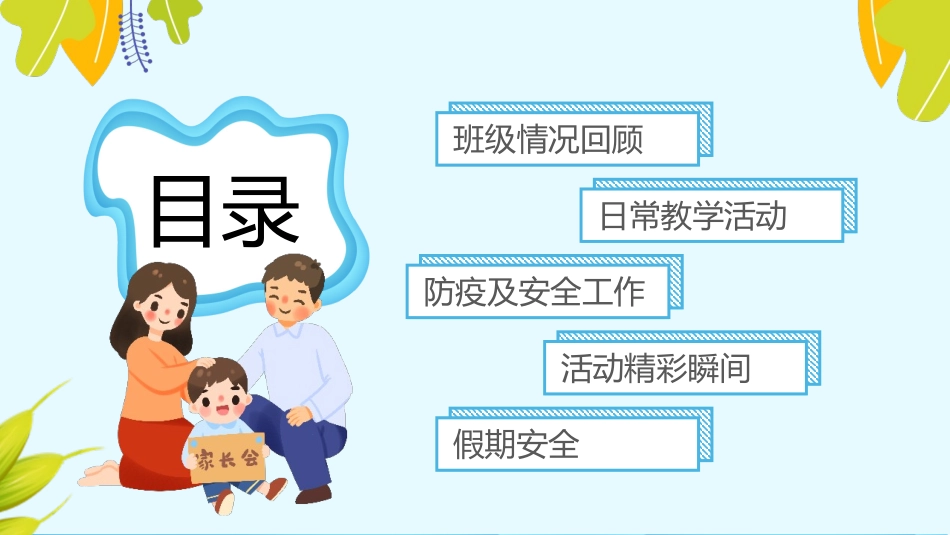 目录

家长会

班级情况回顾

日常教学活动

防疫及安全工作

活动精彩瞬间

假期安全